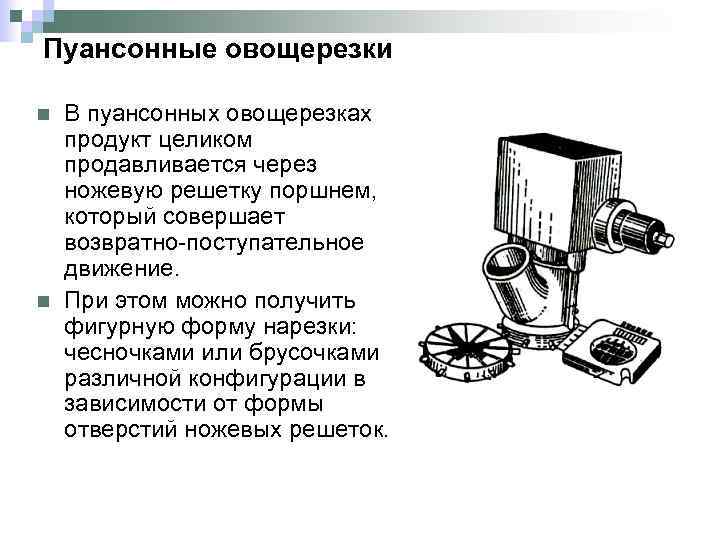 Пуансонные овощерезки

В пуансонных овощерезках продукт целиком продавливается через ножевую решетку поршнем, который совершает возвратно-поступательное движение.

При этом можно получить фигурную форму нарезки: чесночками или брусочками различной конфигурации в зависимости от формы отверстий ножевых решеток.